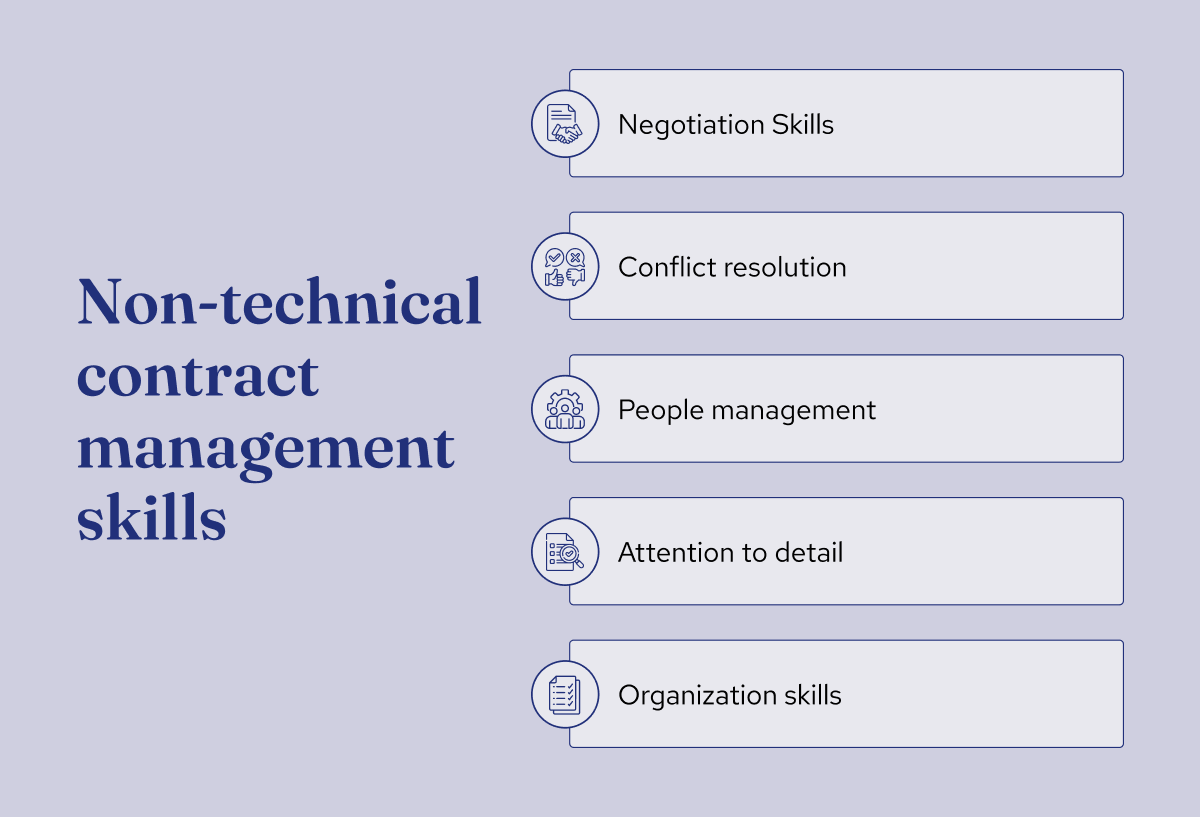 Non-technical contract management skills

Negotiation Skills

Conflict resolution

People management

Attention to detail

Organization skills